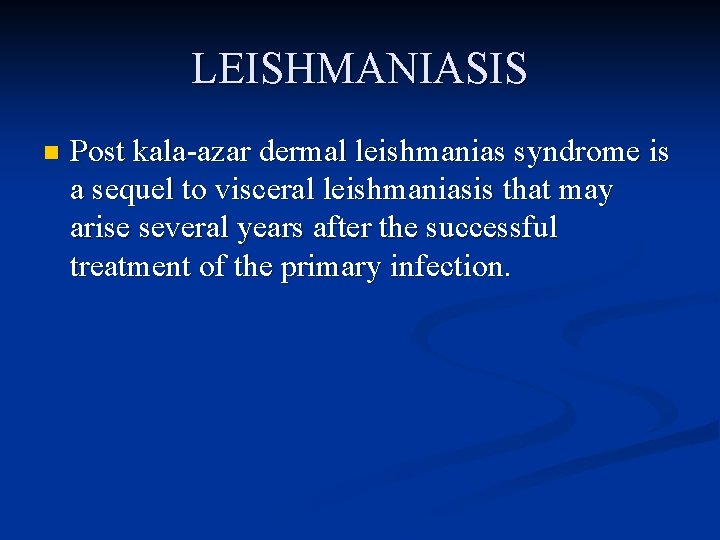 LEISHMANIASIS

Post kala-azar dermal leishmanias syndrome is a sequel to visceral leishmaniasis that may arise several years after the successful treatment of the primary infection.